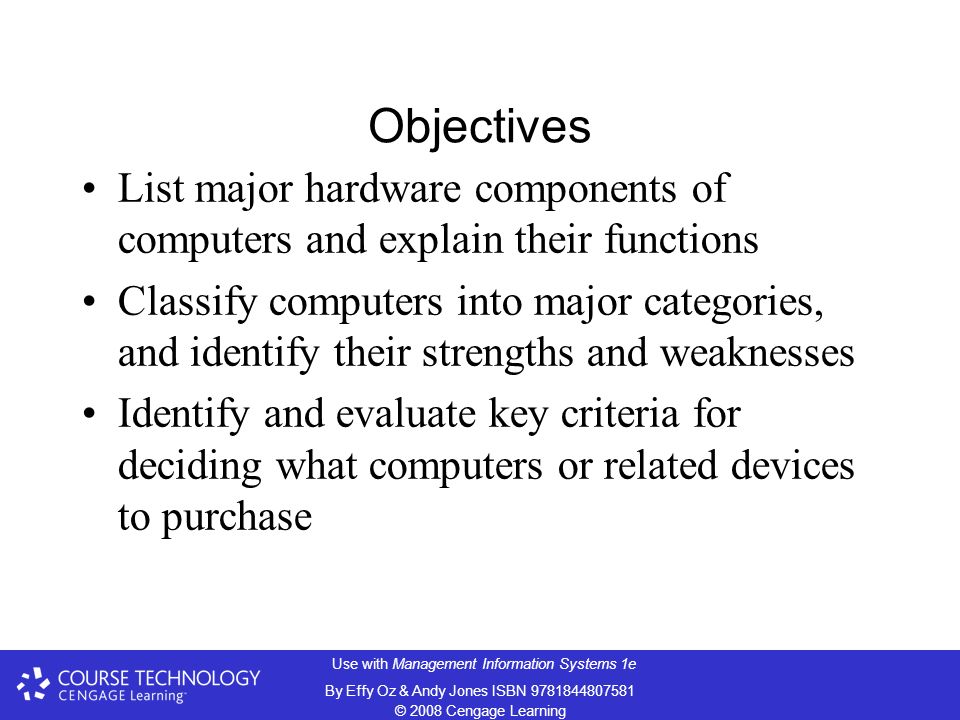 Objectives

• List major hardware components of computers and explain their functions

• Classify computers into major categories, and identify their strengths and weaknesses

• Identify and evaluate key criteria for deciding what computers or related devices to purchase

COURSE TECHNOLOGY
CENGAGE Learning™

Use with Management Information Systems 1e
By Effy Oz & Andy Jones ISBN 9781844807581
© 2008 Cengage Learning